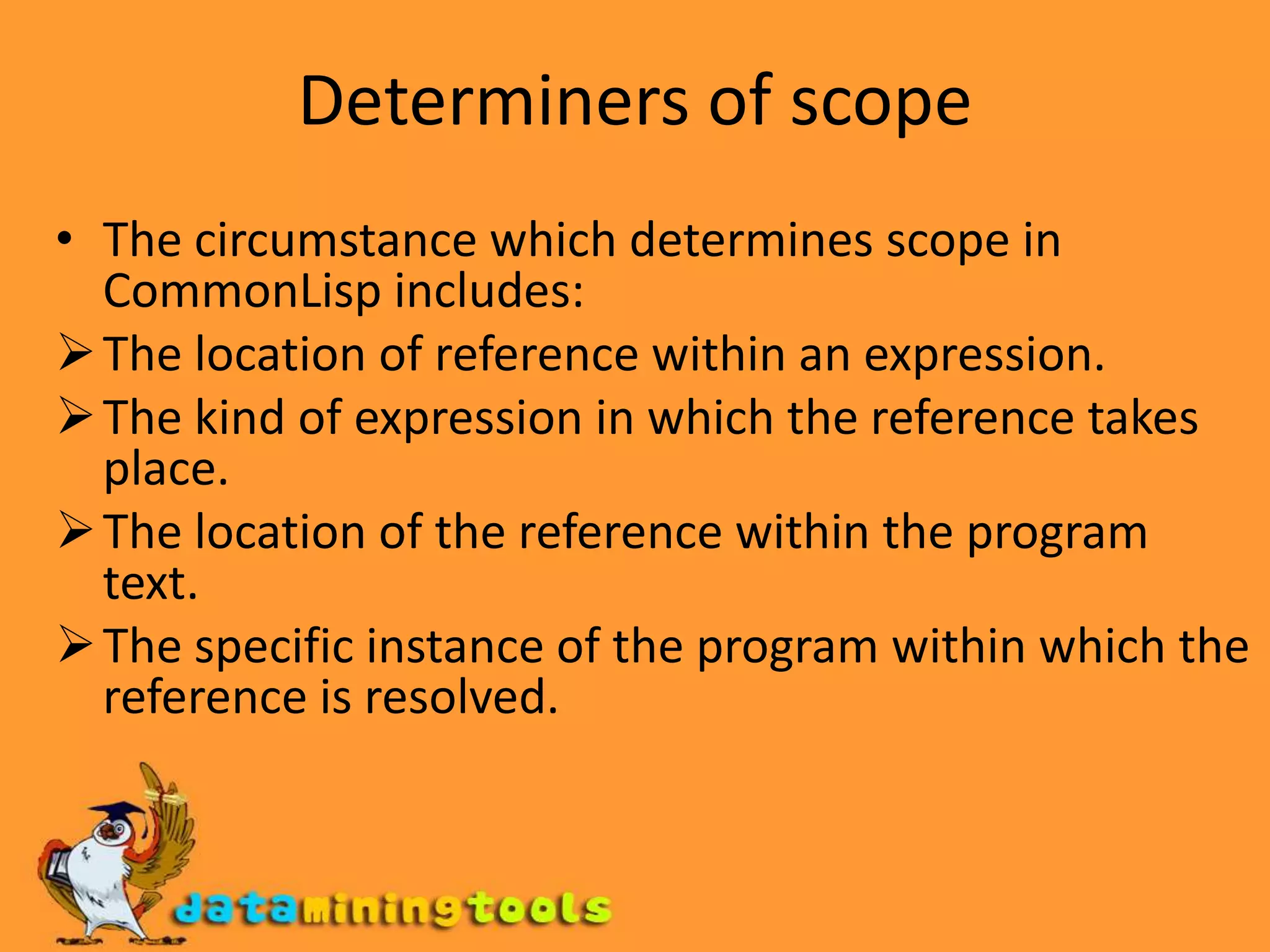 Determiners of scope

• The circumstance which determines scope in CommonLisp includes:

➢ The location of reference within an expression.

➢ The kind of expression in which the reference takes place.

➢ The location of the reference within the program text.

➢ The specific instance of the program within which the reference is resolved.

dataminingtools